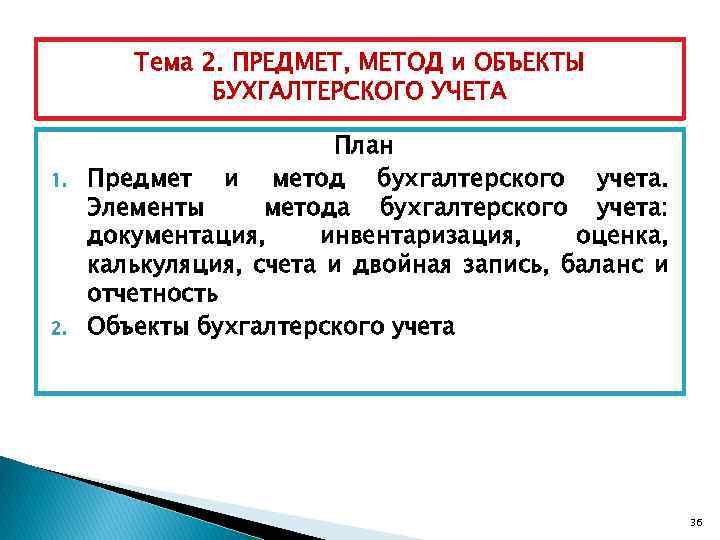 Тема 2. ПРЕДМЕТ, МЕТОД и ОБЪЕКТЫ БУХГАЛТЕРСКОГО УЧЕТА

План

1. Предмет и метод бухгалтерского учета. Элементы метода бухгалтерского учета: документация, инвентаризация, оценка, калькуляция, счета и двойная запись, баланс и отчетность
2. Объекты бухгалтерского учета

36